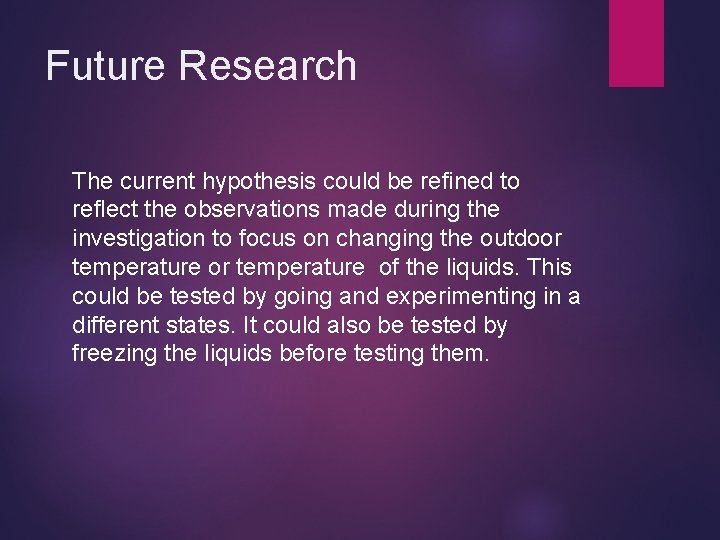 Future Research

The current hypothesis could be refined to reflect the observations made during the investigation to focus on changing the outdoor temperature or temperature of the liquids. This could be tested by going and experimenting in a different states. It could also be tested by freezing the liquids before testing them.